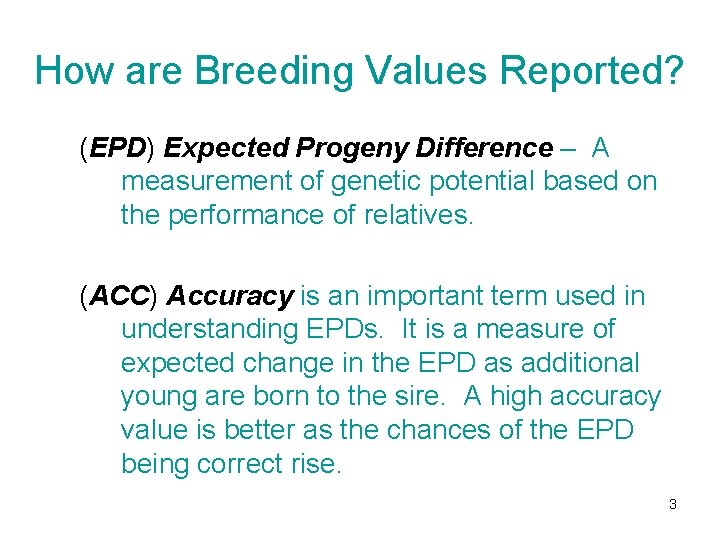 How are Breeding Values Reported?

(EPD) Expected Progeny Difference – A measurement of genetic potential based on the performance of relatives.

(ACC) Accuracy is an important term used in understanding EPDs. It is a measure of expected change in the EPD as additional young are born to the sire. A high accuracy value is better as the chances of the EPD being correct rise.

3